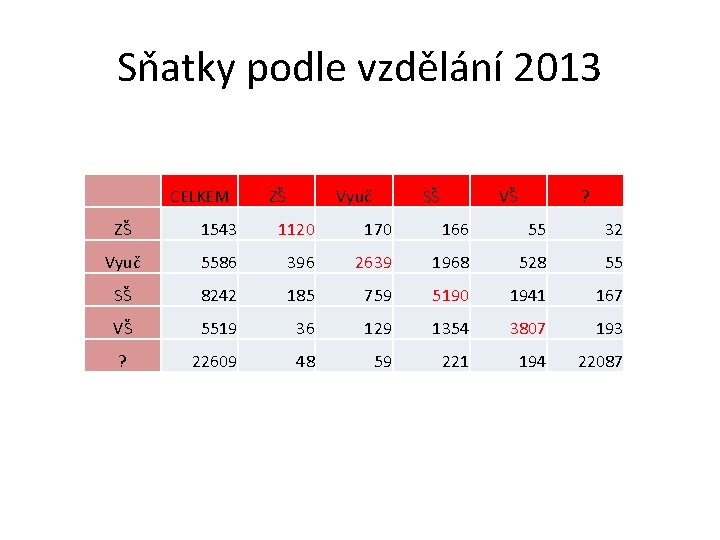 Sňatky podle vzdělání 2013

|  | CELKEM | ZŠ | Vyuč | SŠ | VŠ | ? |
|---|---|---|---|---|---|---|
| ZŠ | 1543 | 1120 | 170 | 166 | 55 | 32 |
| Vyuč | 5586 | 396 | 2639 | 1968 | 528 | 55 |
| SŠ | 8242 | 185 | 759 | 5190 | 1941 | 167 |
| VŠ | 5519 | 36 | 129 | 1354 | 3807 | 193 |
| ? | 22609 | 48 | 59 | 221 | 194 | 22087 |